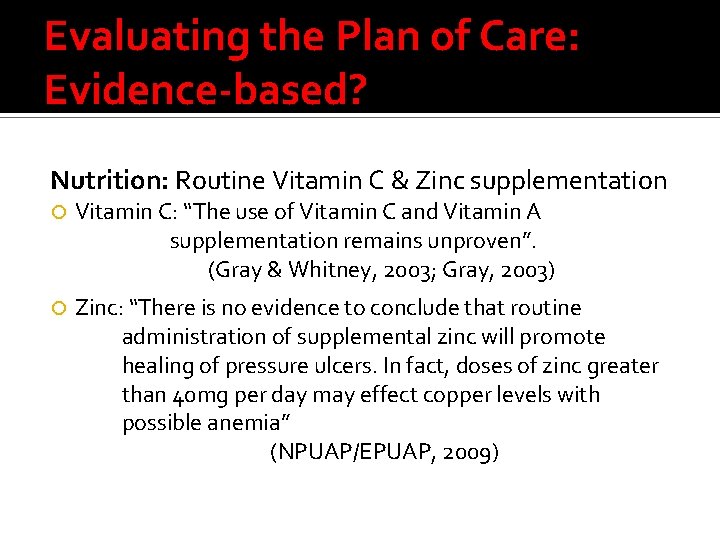 Evaluating the Plan of Care: Evidence-based?

Nutrition: Routine Vitamin C & Zinc supplementation

Vitamin C: "The use of Vitamin C and Vitamin A supplementation remains unproven".
(Gray & Whitney, 2003; Gray, 2003)

Zinc: "There is no evidence to conclude that routine administration of supplemental zinc will promote healing of pressure ulcers. In fact, doses of zinc greater than 40mg per day may effect copper levels with possible anemia"
(NPUAP/EPUAP, 2009)